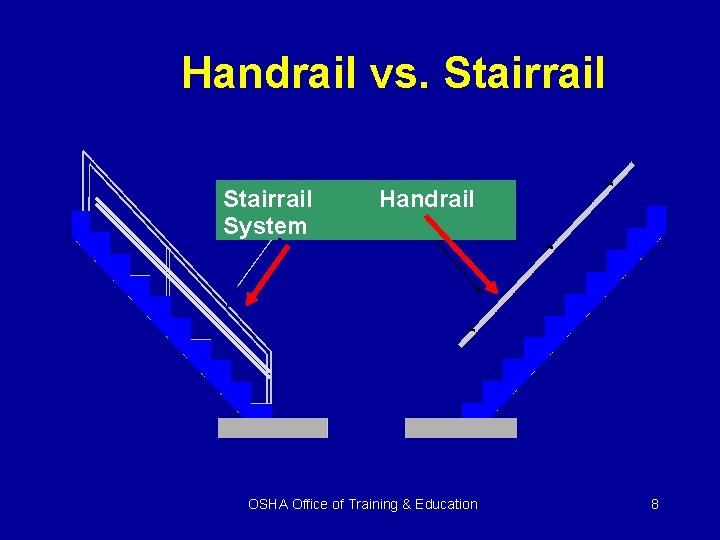 Handrail vs. Stairrail

Stairrail System

Handrail

OSHA Office of Training & Education

8